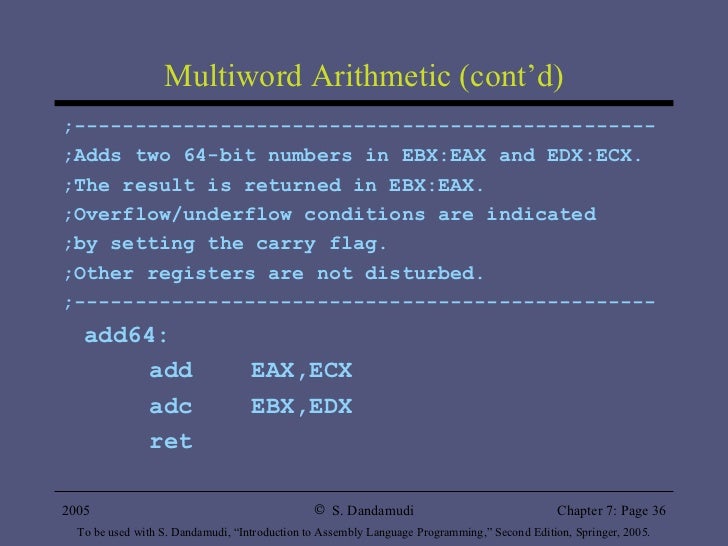 Multiword Arithmetic (cont'd)

;------------------------------------------------
;Adds two 64-bit numbers in EBX:EAX and EDX:ECX.
;The result is returned in EBX:EAX.
;Overflow/underflow conditions are indicated
;by setting the carry flag.
;Other registers are not disturbed.
;------------------------------------------------
add64:
add EAX,ECX
adc EBX,EDX
ret

2005 © S. Dandamudi Chapter 7: Page 36

To be used with S. Dandamudi, "Introduction to Assembly Language Programming," Second Edition, Springer, 2005.